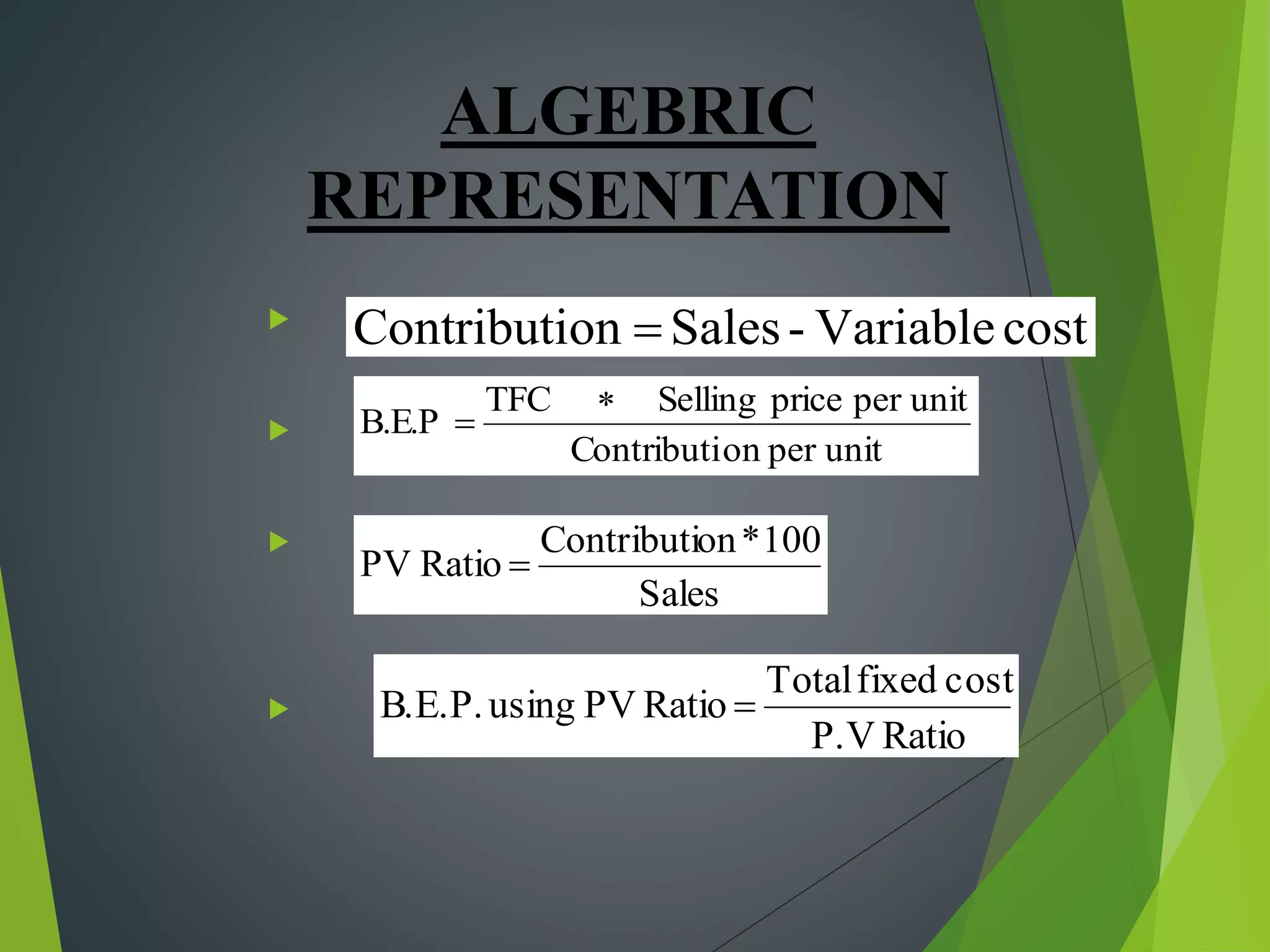 ALGEBRIC REPRESENTATION

$\text{Contribution} = \text{Sales - Variable cost}$

$\text{B.E.P} = \frac{\text{TFC} \quad * \quad \text{Selling price per unit}}{\text{Contribution per unit}}$

$\text{PV Ratio} = \frac{\text{Contribution} * 100}{\text{Sales}}$

$\text{B.E.P. using PV Ratio} = \frac{\text{Total fixed cost}}{\text{P.V Ratio}}$